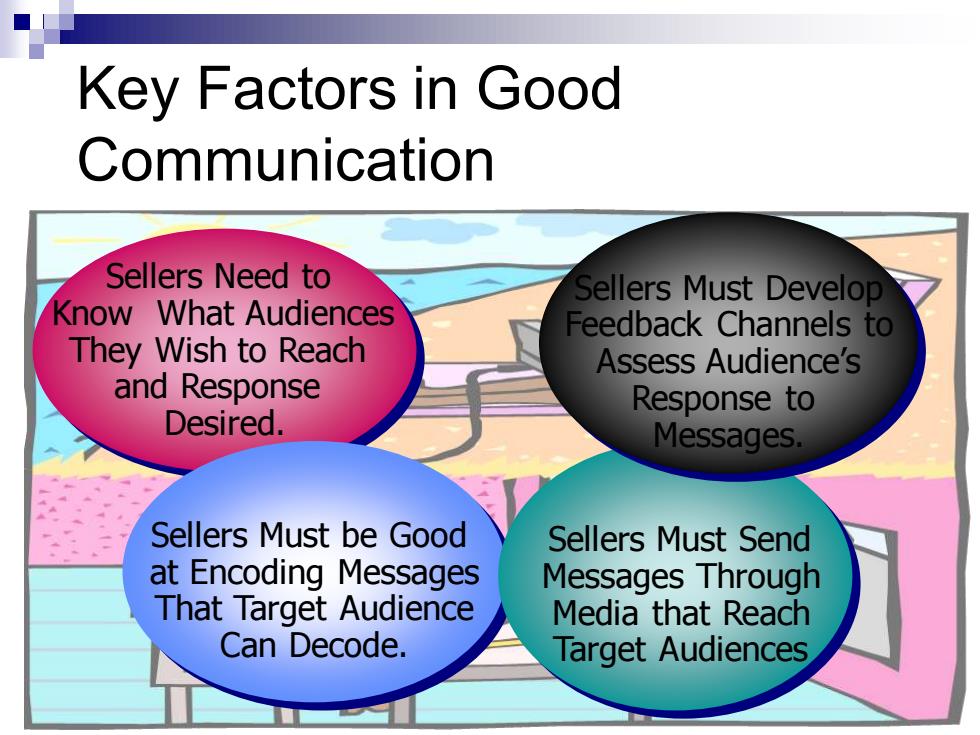 Key Factors in Good Communication

Sellers Need to Know What Audiences They Wish to Reach and Response Desired.

Sellers Must Develop Feedback Channels to Assess Audience's Response to Messages.

Sellers Must be Good at Encoding Messages That Target Audience Can Decode.

Sellers Must Send Messages Through Media that Reach Target Audiences